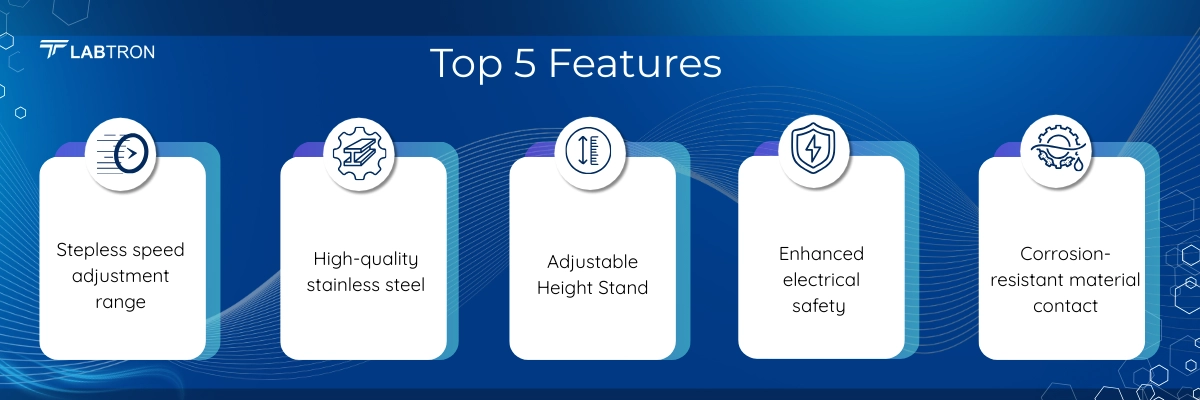 LABTRON

Top 5 Features

Stepless speed adjustment range

High-quality stainless steel

Adjustable Height Stand

Enhanced electrical safety

Corrosion-resistant material contact